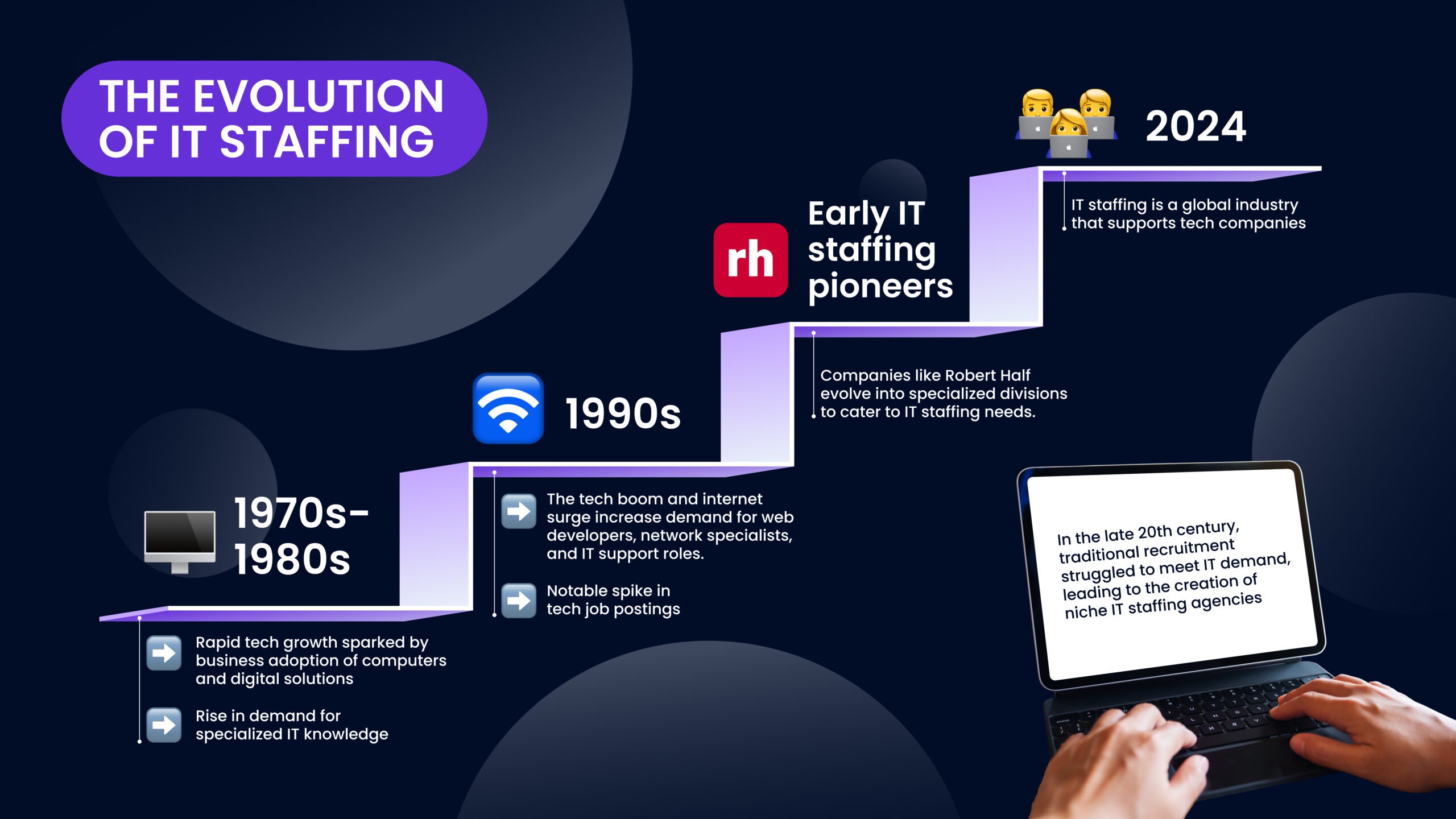 THE EVOLUTION OF IT STAFFING

1970s-1980s

Rapid tech growth sparked by business adoption of computers and digital solutions

Rise in demand for specialized IT knowledge

1990s

The tech boom and internet surge increase demand for web developers, network specialists, and IT support roles.

Notable spike in tech job postings

rh

Early IT staffing pioneers

Companies like Robert Half evolve into specialized divisions to cater to IT staffing needs.

2024

IT staffing is a global industry that supports tech companies

In the late 20th century, traditional recruitment struggled to meet IT demand, leading to the creation of niche IT staffing agencies